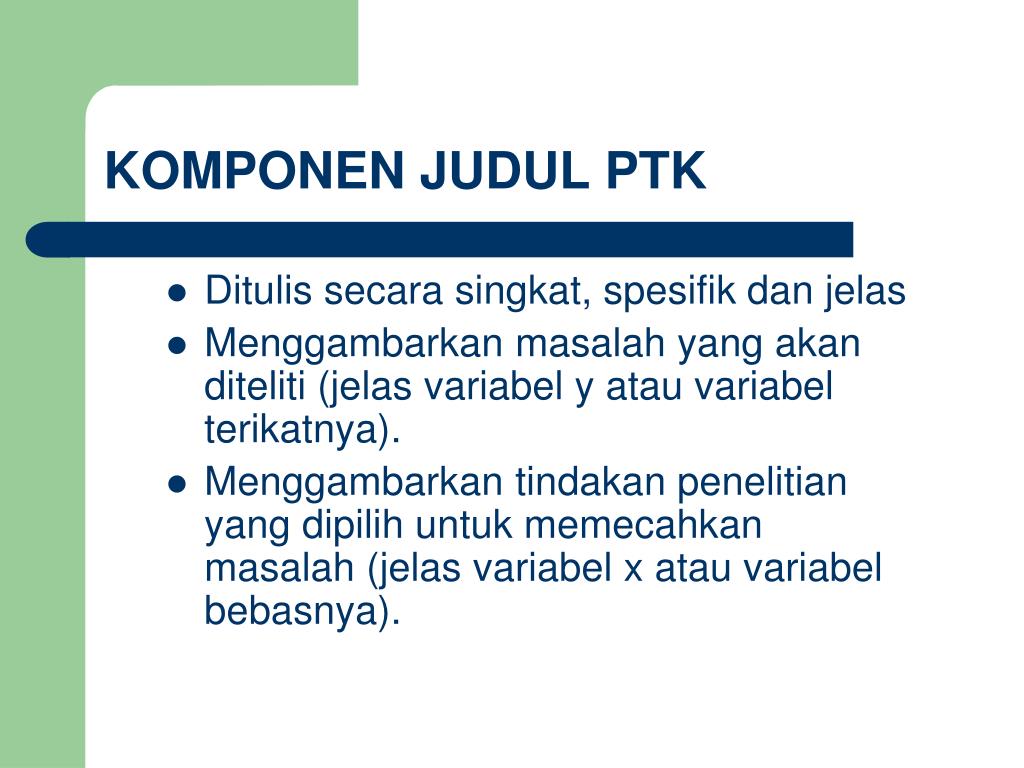 KOMPONEN JUDUL PTK

- Ditulis secara singkat, spesifik dan jelas
- Menggambarkan masalah yang akan diteliti (jelas variabel y atau variabel terikatnya).
- Menggambarkan tindakan penelitian yang dipilih untuk memecahkan masalah (jelas variabel x atau variabel bebasnya).